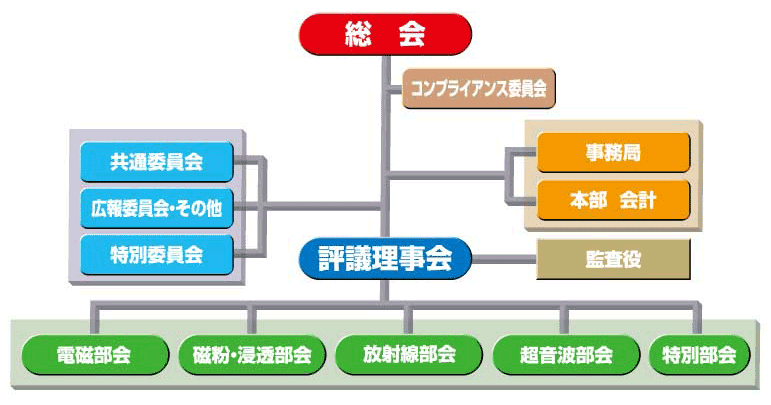 総　会

コンプライアンス委員会

共通委員会

広報委員会・その他

特別委員会

事務局

本部　会計

評議理事会

監査役

電磁部会

磁粉・浸透部会

放射線部会

超音波部会

特別部会